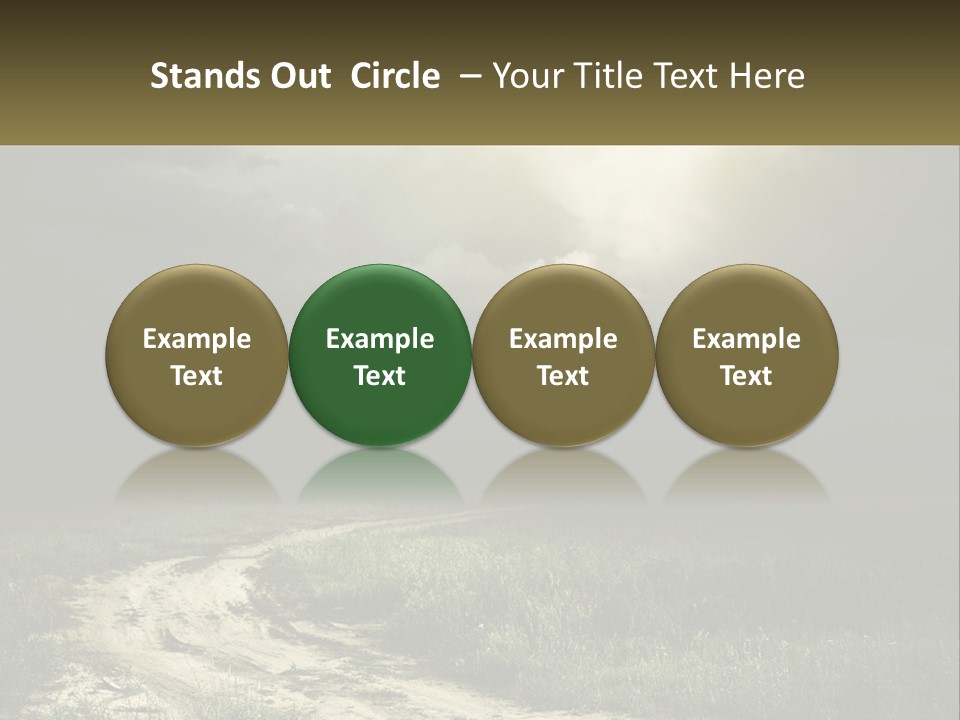 Stands Out Circle – Your Title Text Here

Example Text

Example Text

Example Text

Example Text